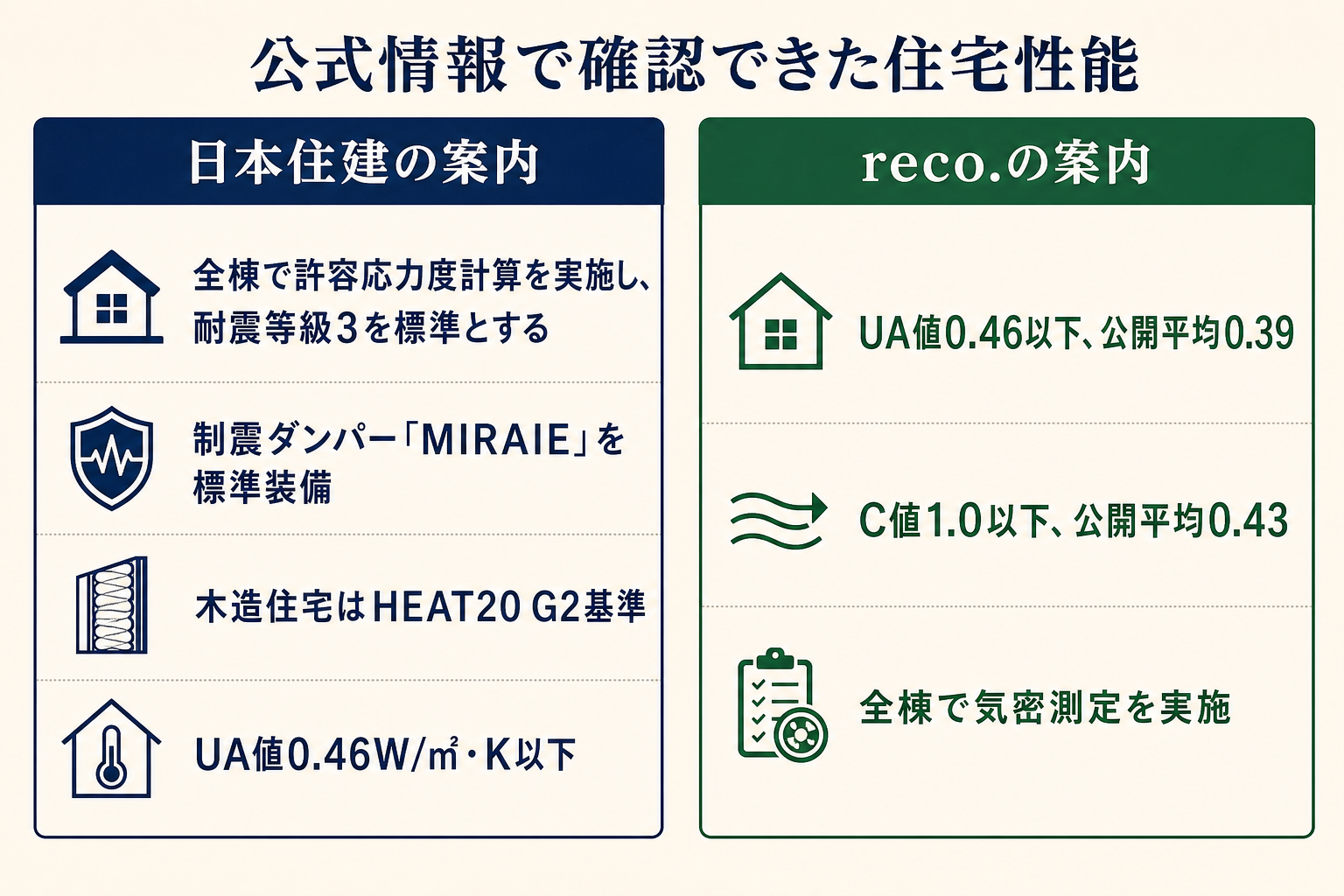 公式情報で確認できた住宅性能

日本住建の案内

全棟で許容応力度計算を実施し、耐震等級3を標準とする

制震ダンパー「MIRAIE」を標準装備

木造住宅はHEAT20 G2基準

UA値0.46W/㎡・K以下

reco.の案内

UA値0.46以下、公開平均0.39

C値1.0以下、公開平均0.43

全棟で気密測定を実施